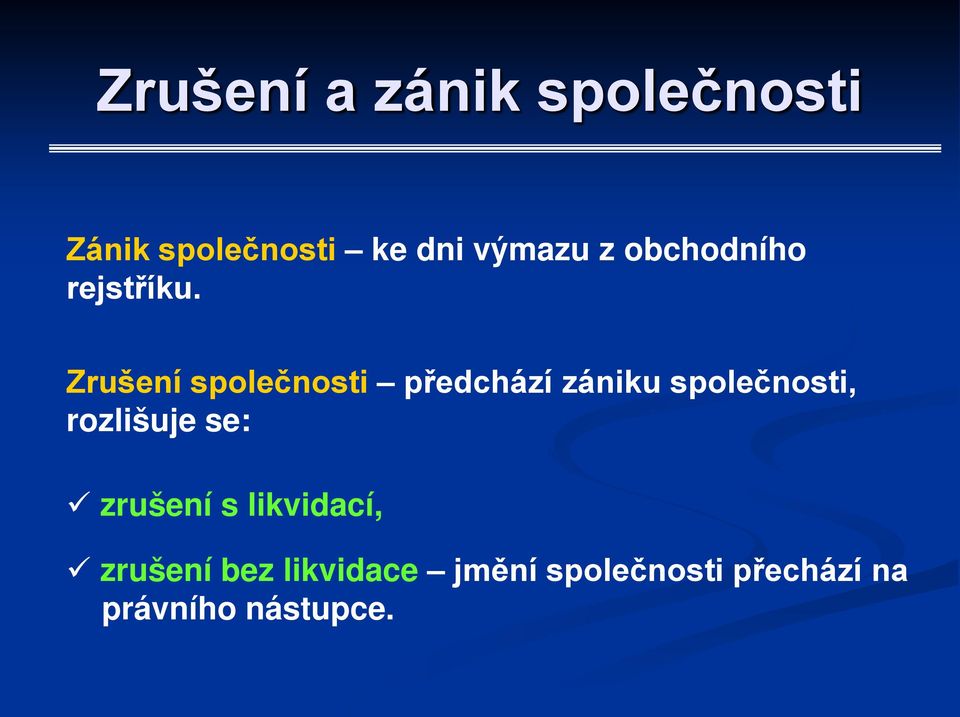 Zrušení a zánik společnosti

Zánik společnosti – ke dni výmazu z obchodního rejstříku.

Zrušení společnosti – předchází zániku společnosti, rozlišuje se:

✓ zrušení s likvidací,

✓ zrušení bez likvidace – jmění společnosti přechází na právního nástupce.